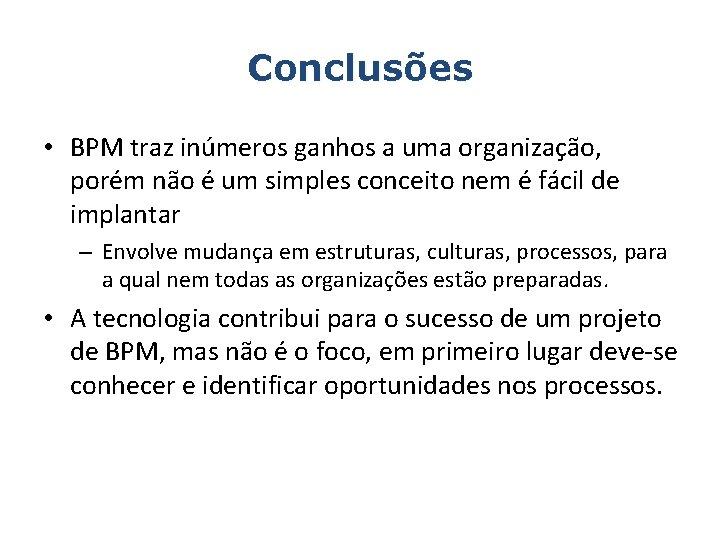 Conclusões

• BPM traz inúmeros ganhos a uma organização, porém não é um simples conceito nem é fácil de implantar

– Envolve mudança em estruturas, culturas, processos, para a qual nem todas as organizações estão preparadas.

• A tecnologia contribui para o sucesso de um projeto de BPM, mas não é o foco, em primeiro lugar deve-se conhecer e identificar oportunidades nos processos.